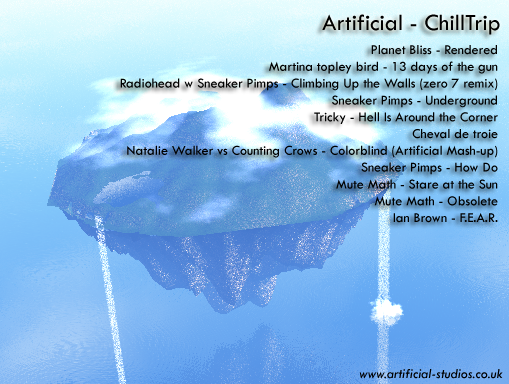 Artificial - ChillTrip

Planet Bliss - Rendered
Martina topley bird - 13 days of the gun
Radiohead w Sneaker Pimps - Climbing Up the Walls (zero 7 remix)
Sneaker Pimps - Underground
Tricky - Hell Is Around the Corner
Cheval de troie
Natalie Walker vs Counting Crows - Colorblind (Artificial Mash-up)
Sneaker Pimps - How Do
Mute Math - Stare at the Sun
Mute Math - Obsolete
Ian Brown - F.E.A.R.

www.artificial-studios.co.uk